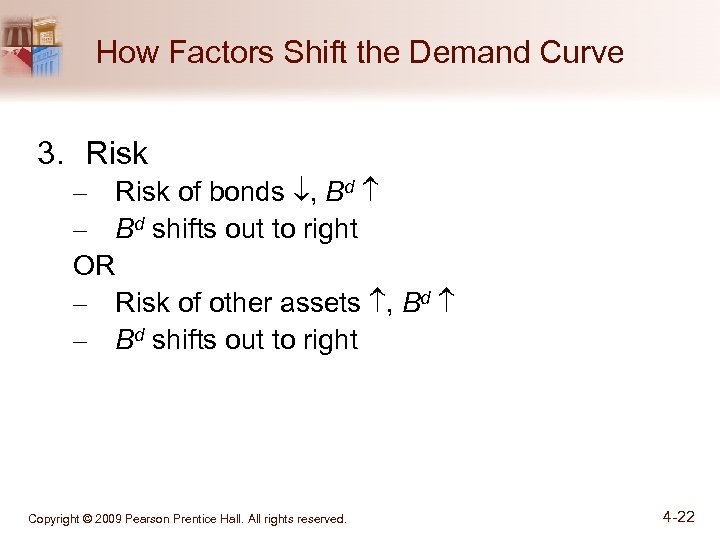 How Factors Shift the Demand Curve

3. Risk

– Risk of bonds $\downarrow$, $B^d \uparrow$

– $B^d$ shifts out to right

OR

– Risk of other assets $\uparrow$, $B^d \uparrow$

– $B^d$ shifts out to right

Copyright © 2009 Pearson Prentice Hall. All rights reserved.

4-22